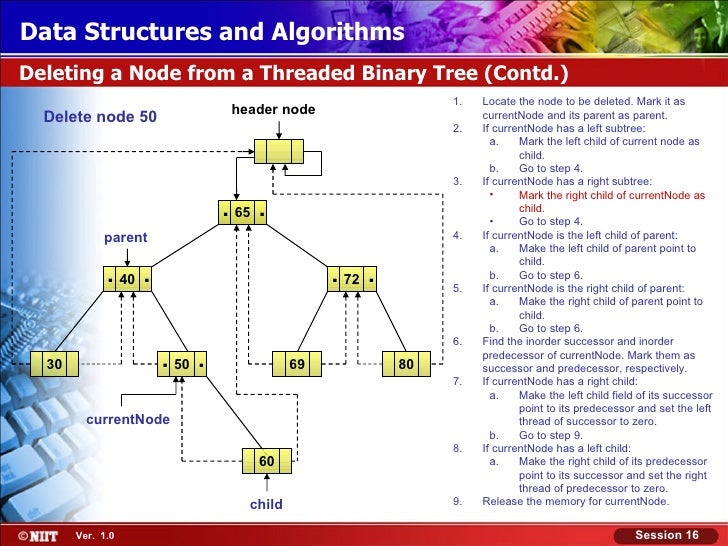 Data Structures and Algorithms

Deleting a Node from a Threaded Binary Tree (Contd.)

Delete node 50

header node

65

parent

40

72

30

50

69

80

currentNode

60

child

1. Locate the node to be deleted. Mark it as currentNode and its parent as parent.
2. If currentNode has a left subtree:
a. Mark the left child of current node as child.
b. Go to step 4.
3. If currentNode has a right subtree:
• Mark the right child of currentNode as child.
• Go to step 4.
4. If currentNode is the left child of parent:
a. Make the left child of parent point to child.
b. Go to step 6.
5. If currentNode is the right child of parent:
a. Make the right child of parent point to child.
b. Go to step 6.
6. Find the inorder successor and inorder predecessor of currentNode. Mark them as successor and predecessor, respectively.
7. If currentNode has a right child:
a. Make the left child field of its successor point to its predecessor and set the left thread of successor to zero.
b. Go to step 9.
8. If currentNode has a left child:
a. Make the right child of its predecessor point to its successor and set the right thread of predecessor to zero.
9. Release the memory for currentNode.

©NIIT Ver. 1.0

Session 16